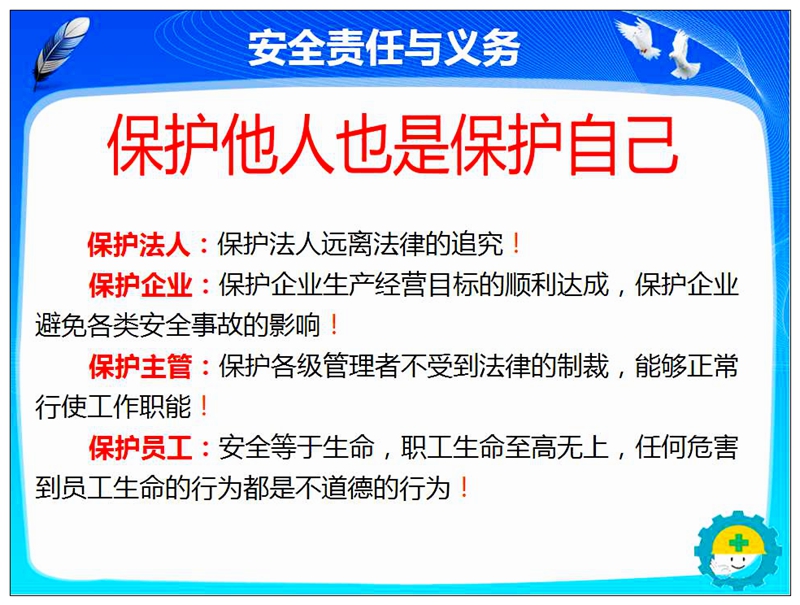 安全责任与义务

保护他人也是保护自己

保护法人：保护法人远离法律的追究！

保护企业：保护企业生产经营目标的顺利达成，保护企业避免各类安全事故的影响！

保护主管：保护各级管理者不受到法律的制裁，能够正常行使工作职能！

保护员工：安全等于生命，职工生命至高无上，任何危害到员工生命的行为都是不道德的行为！